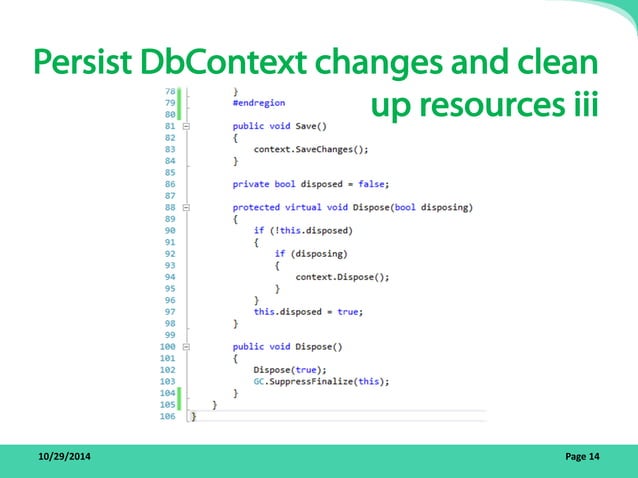 Persist DbContext changes and clean up resources iii

78 }
79 #endregion
80
81 public void Save()
82 {
83 context.SaveChanges();
84 }
85
86 private bool disposed = false;
87
88 protected virtual void Dispose(bool disposing)
89 {
90 if (!this.disposed)
91 {
92 if (disposing)
93 {
94 context.Dispose();
95 }
96 }
97 this.disposed = true;
98 }
99
100 public void Dispose()
101 {
102 Dispose(true);
103 GC.SuppressFinalize(this);
104 }
105 }
106 }

10/29/2014

Page 14